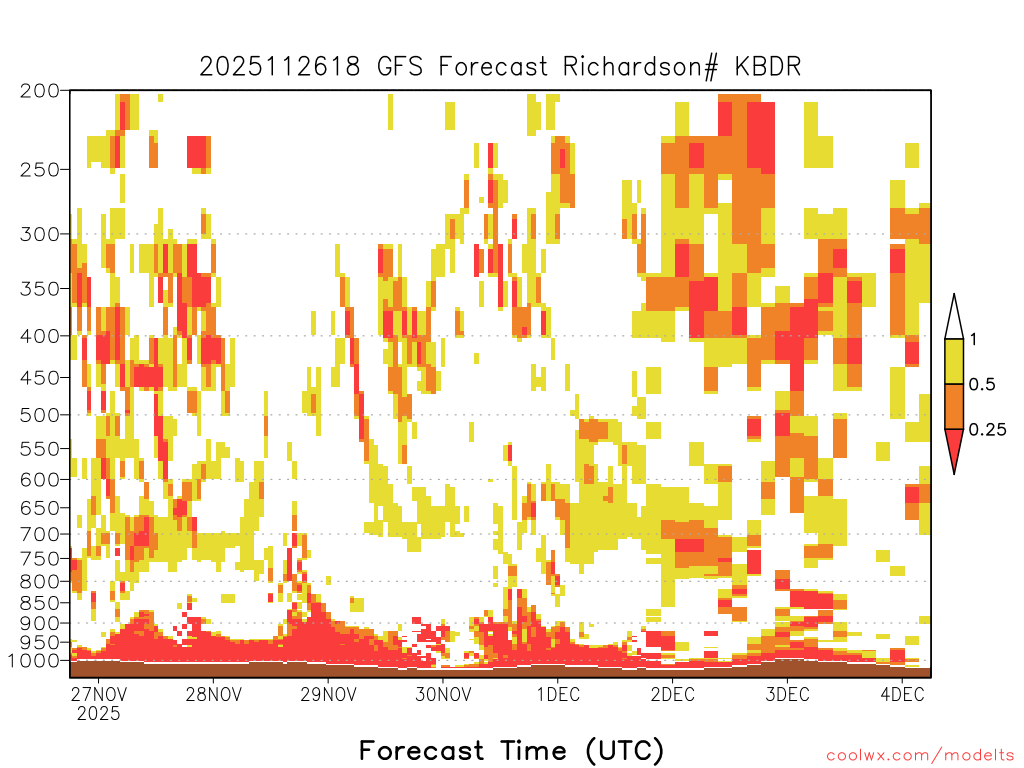 2025112618 GFS Forecast Richardson# KBDR

200
250
300
350
400
450
500
550
600
650
700
750
800
850
900
950
1000

1
0.5
0.25

27NOV 2025
28NOV
29NOV
30NOV
1DEC
2DEC
3DEC
4DEC

Forecast Time (UTC)

coolwx.com/modelts